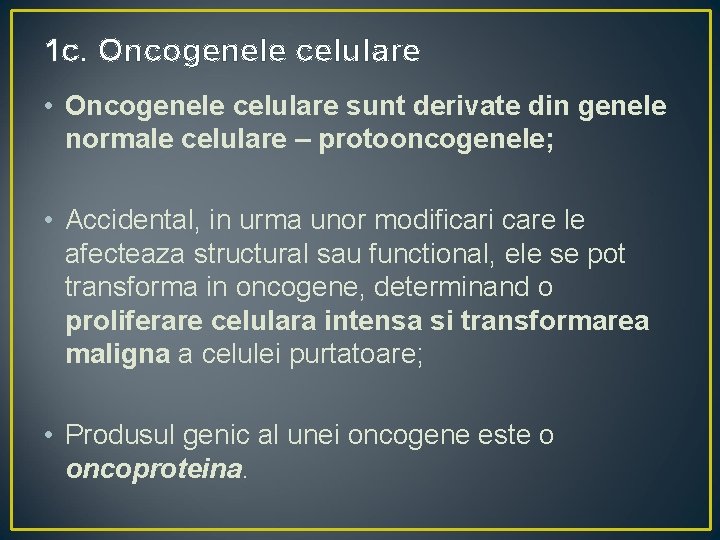 1c. Oncogenele celulare

• Oncogenele celulare sunt derivate din genele normale celulare – protooncogenele;

• Accidental, in urma unor modificari care le afecteaza structural sau functional, ele se pot transforma in oncogene, determinand o proliferare celulara intensa si transformarea maligna a celulei purtatoare;

• Produsul genic al unei oncogene este o oncoproteina.